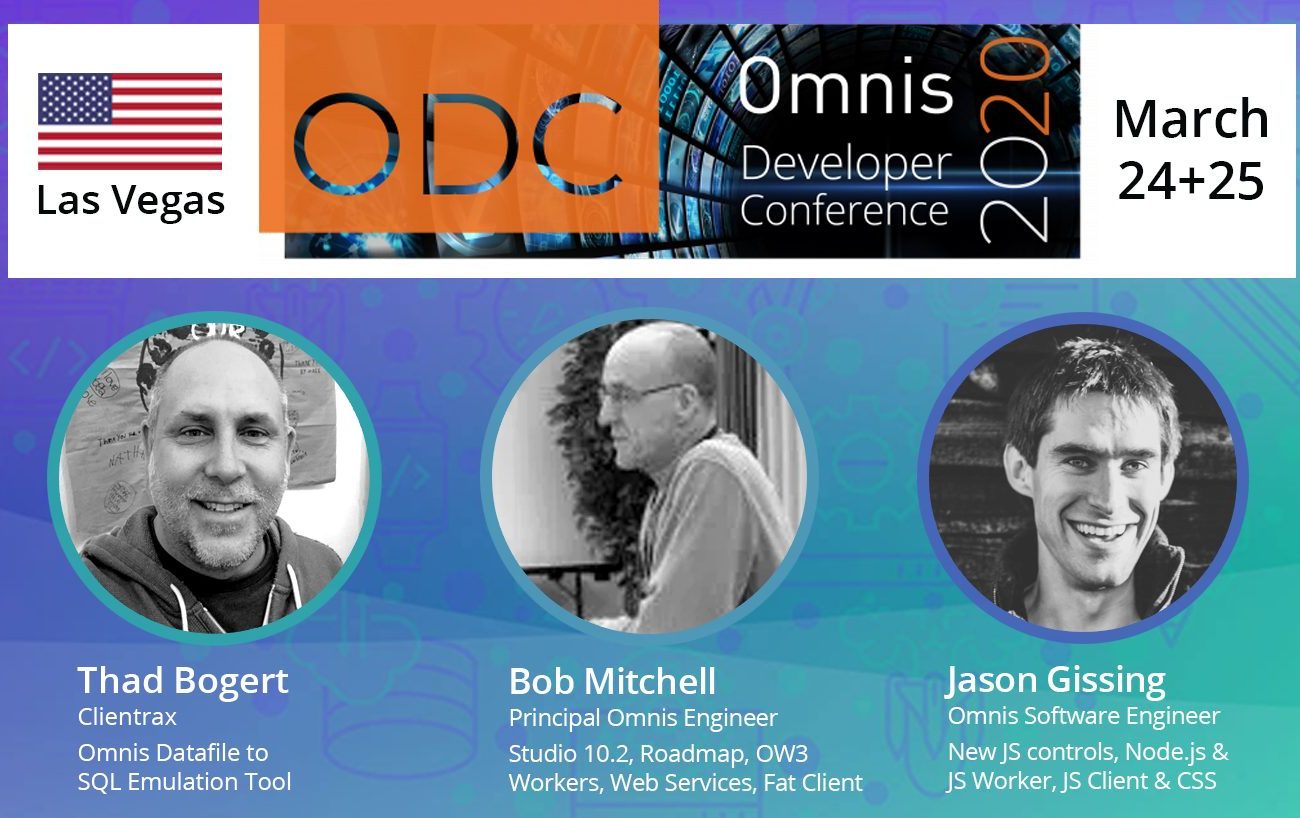 Las Vegas

ODC

Omnis Developer Conference 2020

March 24+25

Thad Bogert
Clientrax
Omnis Datafile to SQL Emulation Tool

Bob Mitchell
Principal Omnis Engineer
Studio 10.2, Roadmap, OW3 Workers, Web Services, Fat Client

Jason Gissing
Omnis Software Engineer
New JS controls, Node.js & JS Worker, JS Client & CSS